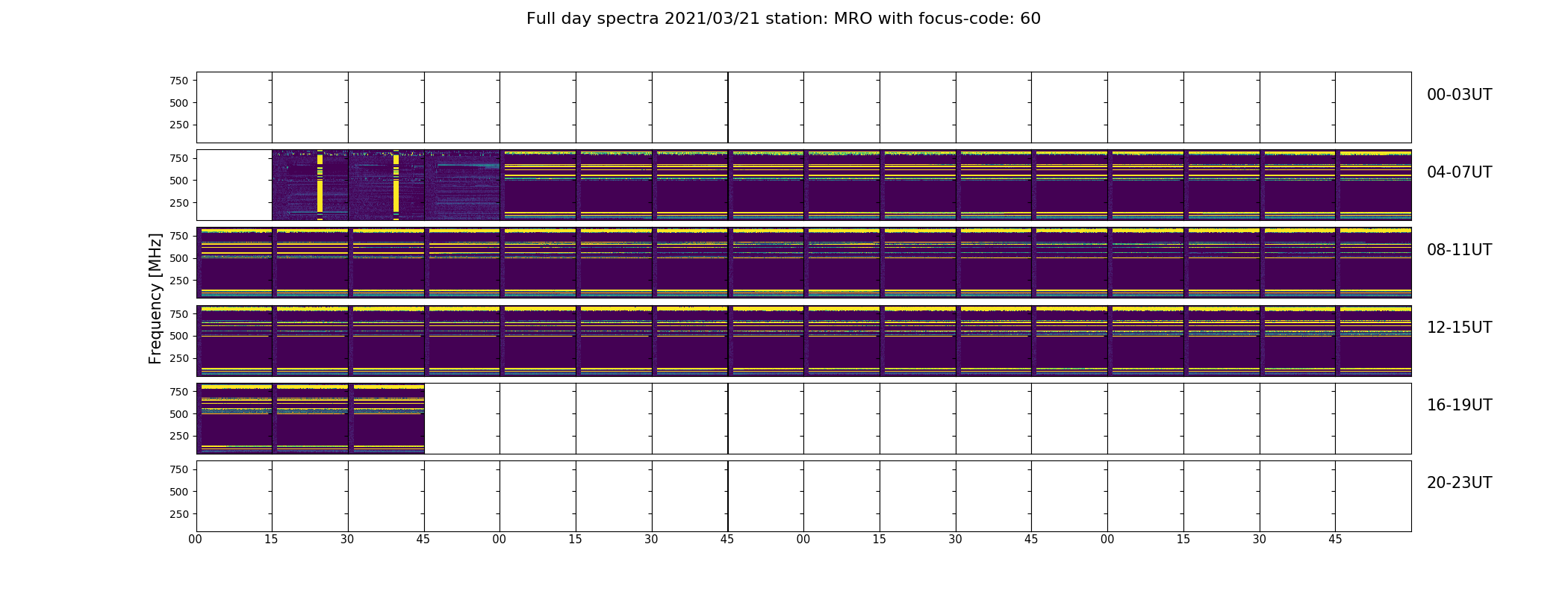 Full day spectra 2021/03/21 station: MRO with focus-code: 60

Frequency [MHz]

750
500
250
00-03UT

750
500
250
04-07UT

750
500
250
08-11UT

750
500
250
12-15UT

750
500
250
16-19UT

750
500
250
20-23UT

00 15 30 45 00 15 30 45 00 15 30 45 00 15 30 45